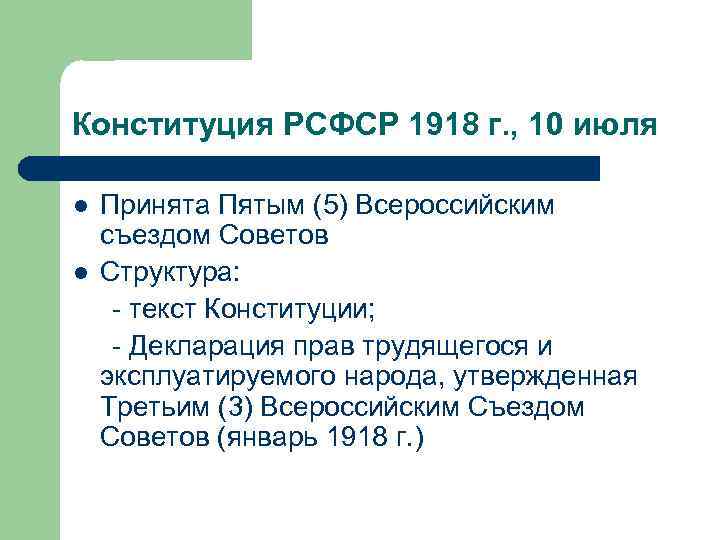 Конституция РСФСР 1918 г., 10 июля

- Принята Пятым (5) Всероссийским съездом Советов
- Структура:
 - текст Конституции;
 - Декларация прав трудящегося и эксплуатируемого народа, утвержденная Третьим (3) Всероссийским Съездом Советов (январь 1918 г.)